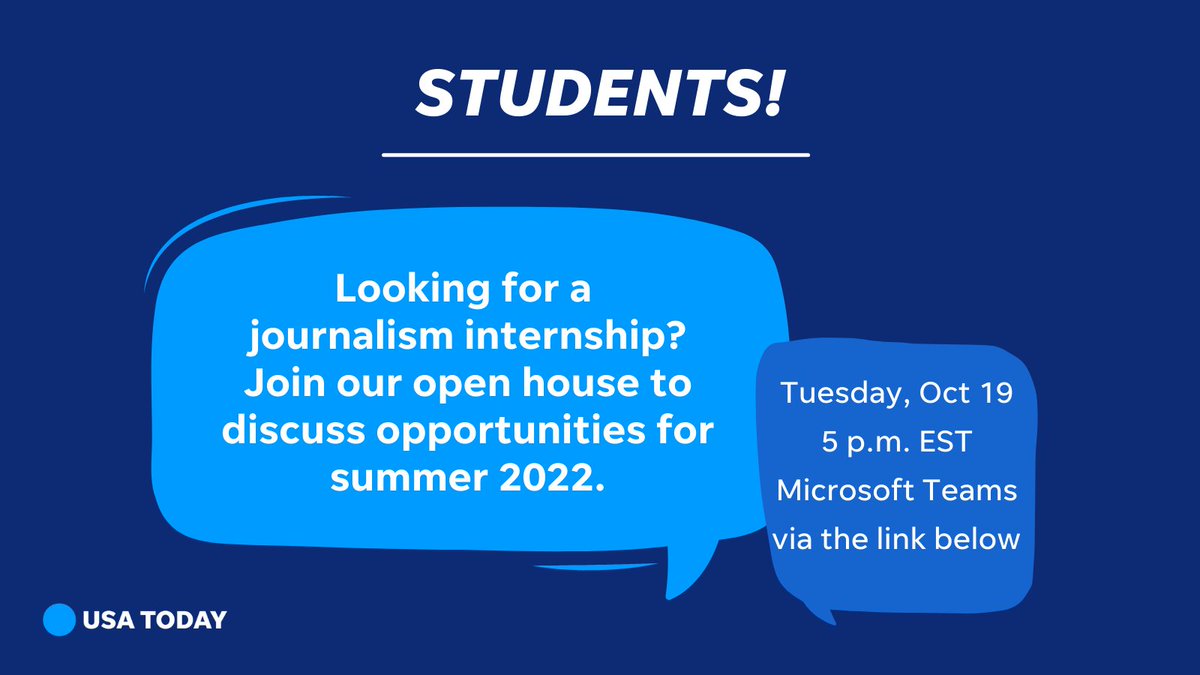 STUDENTS!

Looking for a journalism internship? Join our open house to discuss opportunities for summer 2022.

Tuesday, Oct 19
5 p.m. EST
Microsoft Teams via the link below

USA TODAY